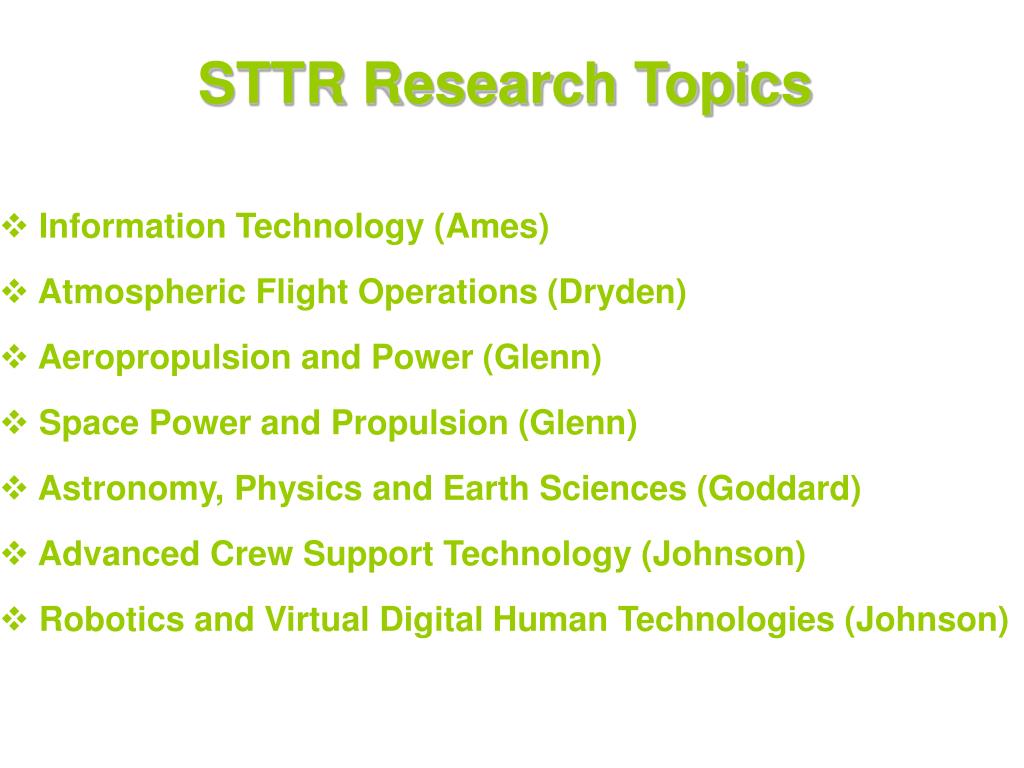 STTR Research Topics

❖ Information Technology (Ames)

❖ Atmospheric Flight Operations (Dryden)

❖ Aeropropulsion and Power (Glenn)

❖ Space Power and Propulsion (Glenn)

❖ Astronomy, Physics and Earth Sciences (Goddard)

❖ Advanced Crew Support Technology (Johnson)

❖ Robotics and Virtual Digital Human Technologies (Johnson)